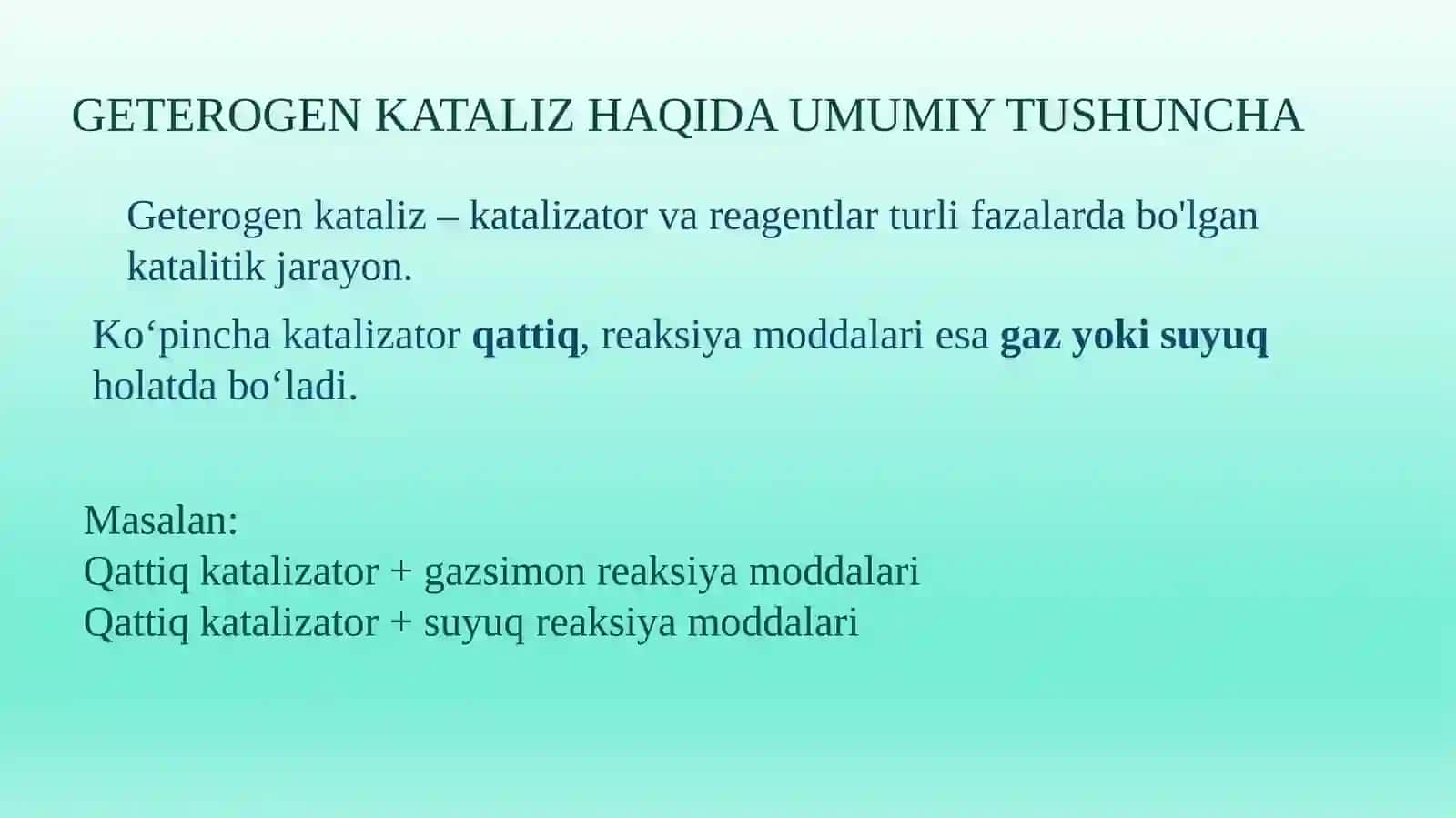 GETEROGEN KATALIZ HAQIDA UMUMIY TUSHUNCHA

Geterogen kataliz – katalizator va reagentlar turli fazalarda bo'lgan katalitik jarayon.

Ko‘pincha katalizator qattiq, reaksiya moddalari esa gaz yoki suyuq holatda bo‘ladi.

Masalan:
Qattiq katalizator + gazsimon reaksiya moddalari
Qattiq katalizator + suyuq reaksiya moddalari